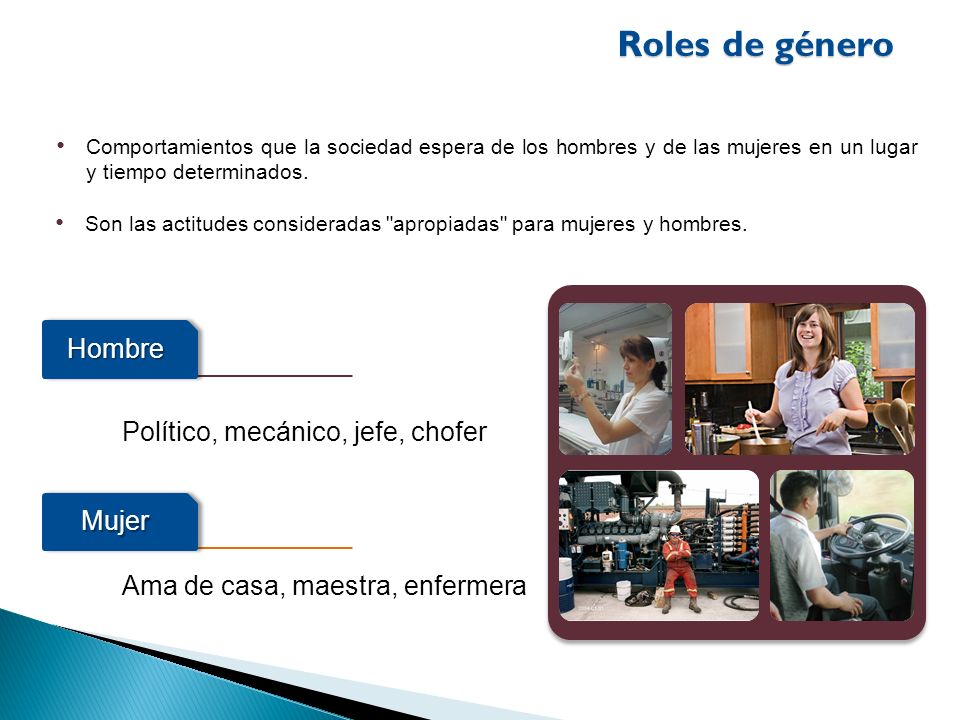 Roles de género

• Comportamientos que la sociedad espera de los hombres y de las mujeres en un lugar y tiempo determinados.

• Son las actitudes consideradas "apropiadas" para mujeres y hombres.

Hombre

Político, mecánico, jefe, chofer

Mujer

Ama de casa, maestra, enfermera